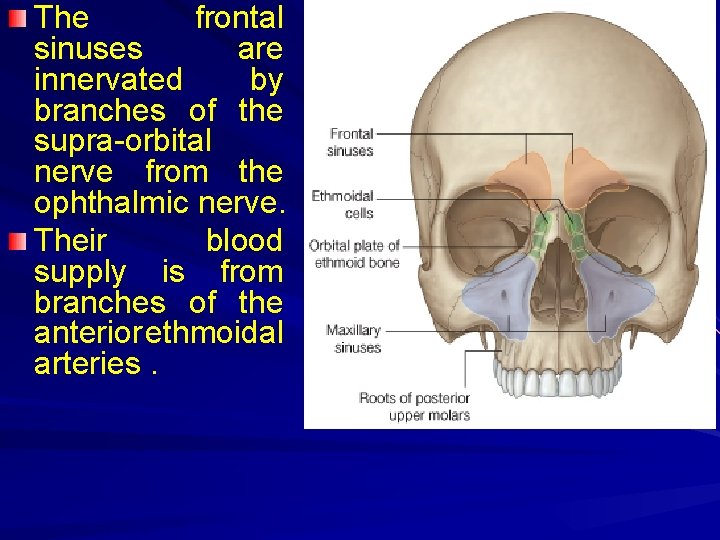 The frontal sinuses are innervated by branches of the supra-orbital nerve from the ophthalmic nerve.

Their blood supply is from branches of the anteriorethmoidal arteries .

Frontal sinuses

Ethmoidal cells

Orbital plate of ethmoid bone

Maxillary sinuses

Roots of posterior upper molars